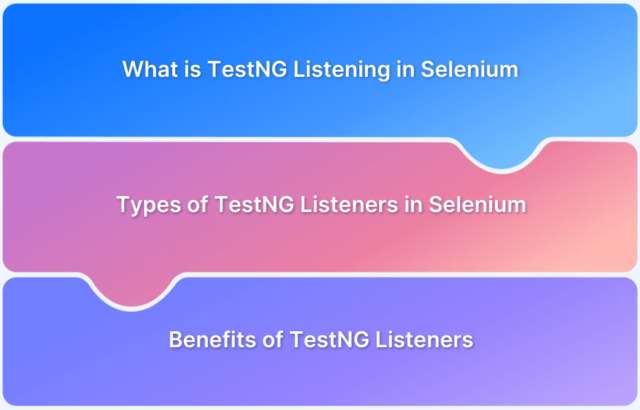 What is TestNG Listening in Selenium

Types of TestNG Listeners in Selenium

Benefits of TestNG Listeners